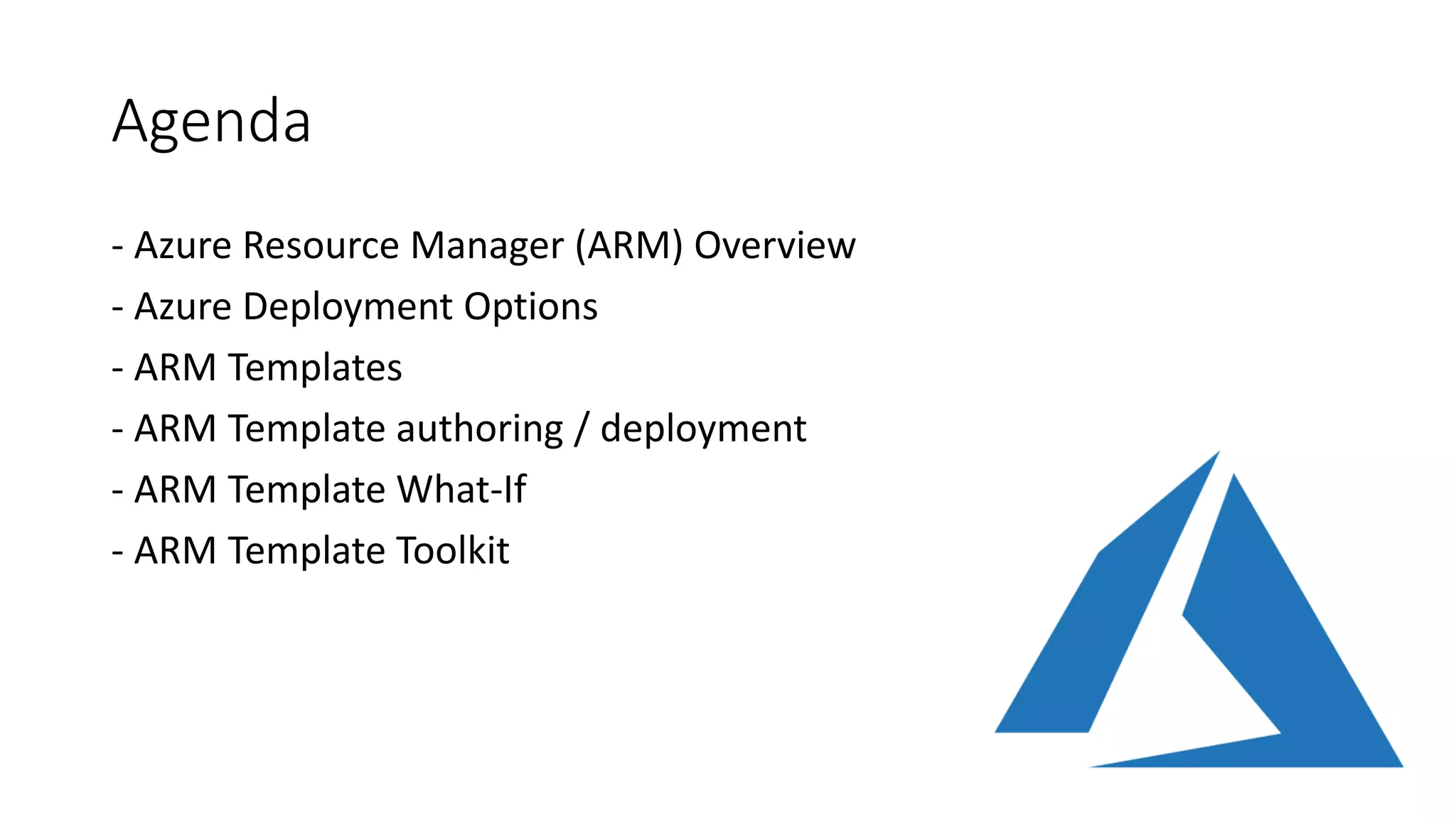 Agenda

- Azure Resource Manager (ARM) Overview
- Azure Deployment Options
- ARM Templates
- ARM Template authoring / deployment
- ARM Template What-If
- ARM Template Toolkit